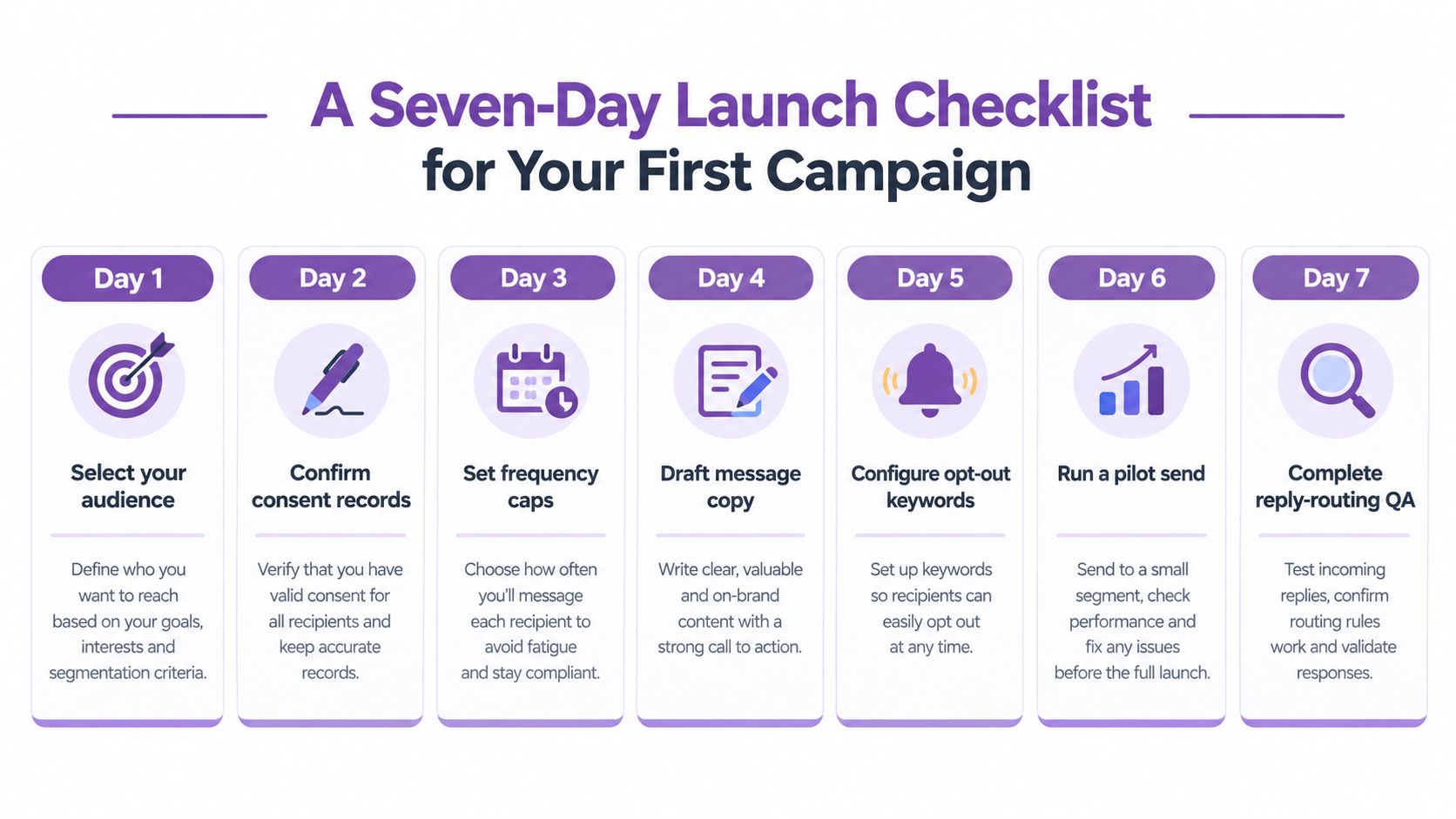 A Seven-Day Launch Checklist
for Your First Campaign

Day 1

Select your audience

Define who you want to reach based on your goals, interests and segmentation criteria.

Day 2

Confirm consent records

Verify that you have valid consent for all recipients and keep accurate records.

Day 3

Set frequency caps

Choose how often you'll message each recipient to avoid fatigue and stay compliant.

Day 4

Draft message copy

Write clear, valuable and on-brand content with a strong call to action.

Day 5

Configure opt-out keywords

Set up keywords so recipients can easily opt out at any time.

Day 6

Run a pilot send

Send to a small segment, check performance and fix any issues before the full launch.

Day 7

Complete reply-routing QA

Test incoming replies, confirm routing rules work and validate responses.